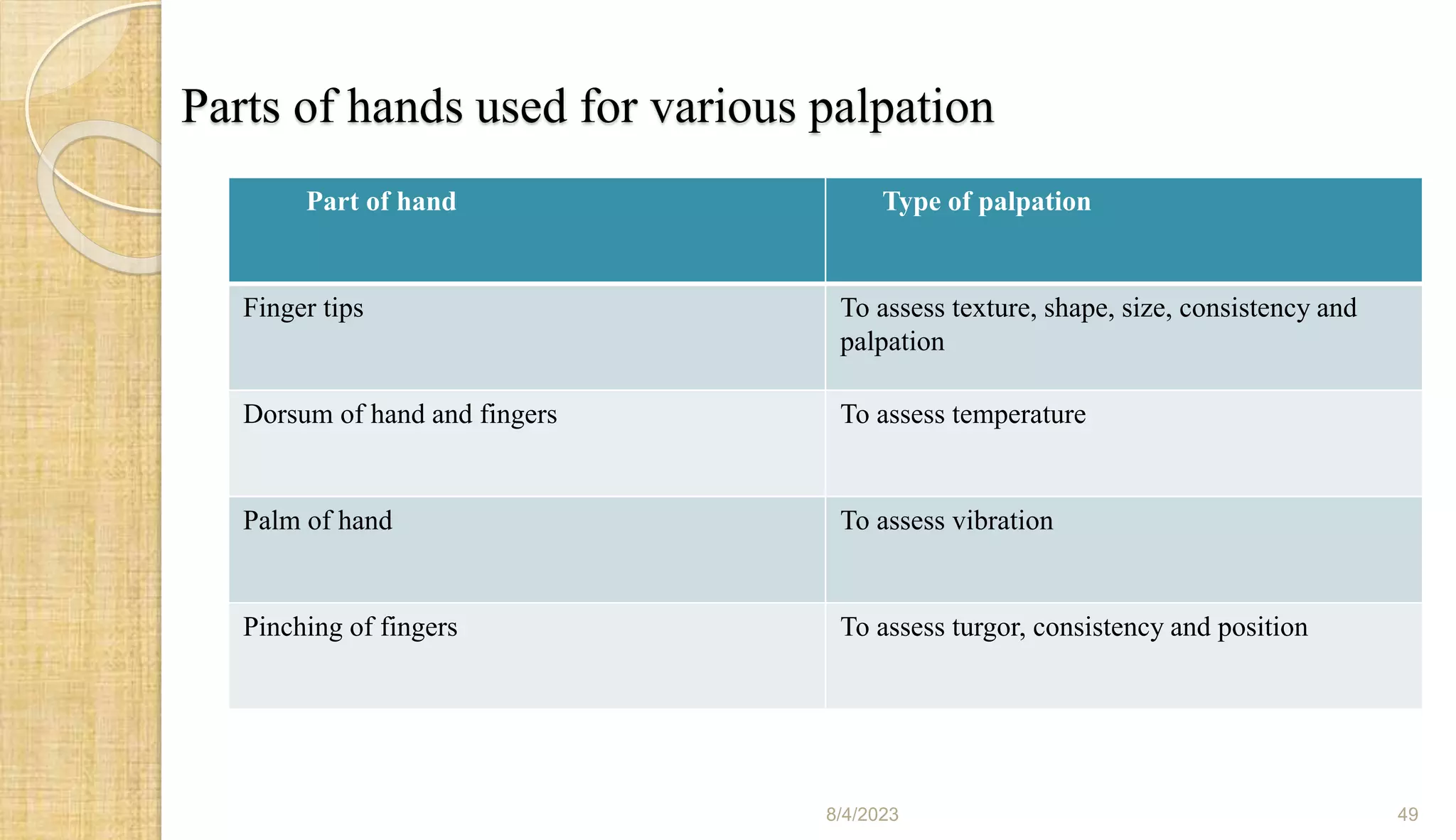 Parts of hands used for various palpation

| Part of hand | Type of palpation |
|---|---|
| Finger tips | To assess texture, shape, size, consistency and palpation |
| Dorsum of hand and fingers | To assess temperature |
| Palm of hand | To assess vibration |
| Pinching of fingers | To assess turgor, consistency and position |

8/4/2023

49